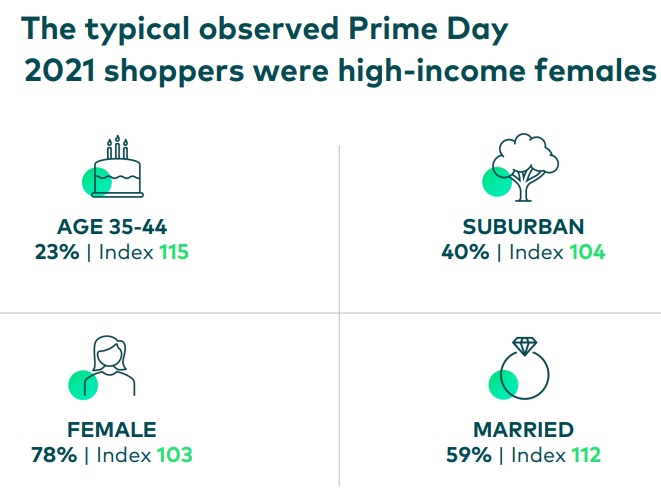 The typical observed Prime Day 2021 shoppers were high-income females

AGE 35-44
23% | Index 115

SUBURBAN
40% | Index 104

FEMALE
78% | Index 103

MARRIED
59% | Index 112